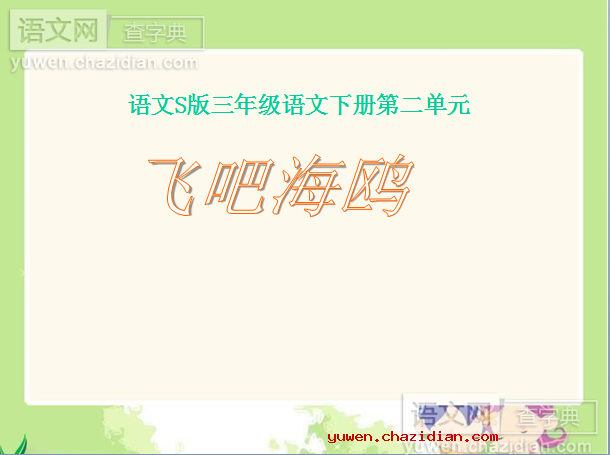 语文网 查字典
yuwen.chazidian.com

语文S版三年级语文下册第二单元

飞吧海鸥

语文网 查字典
yuwen.chazidian.com
yuwen.chazidian.com